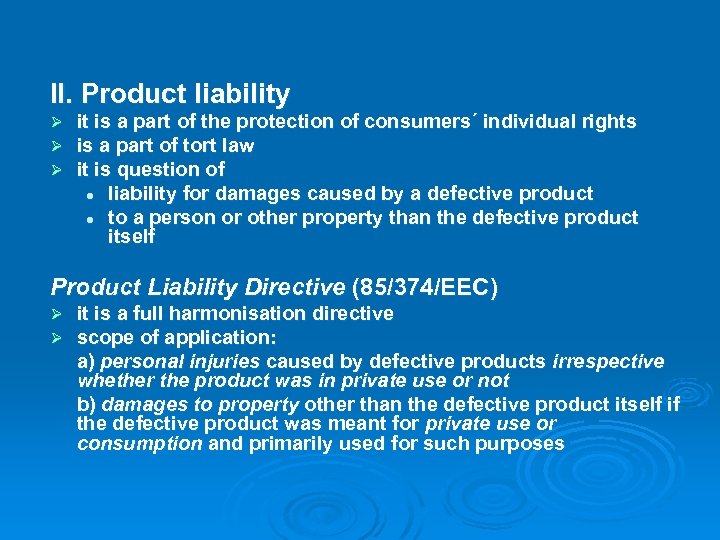 II. Product liability

➢ it is a part of the protection of consumers´ individual rights
➢ is a part of tort law
➢ it is question of
• liability for damages caused by a defective product
• to a person or other property than the defective product itself

Product Liability Directive (85/374/EEC)

➢ it is a full harmonisation directive
➢ scope of application:
a) personal injuries caused by defective products irrespective whether the product was in private use or not
b) damages to property other than the defective product itself if the defective product was meant for private use or consumption and primarily used for such purposes